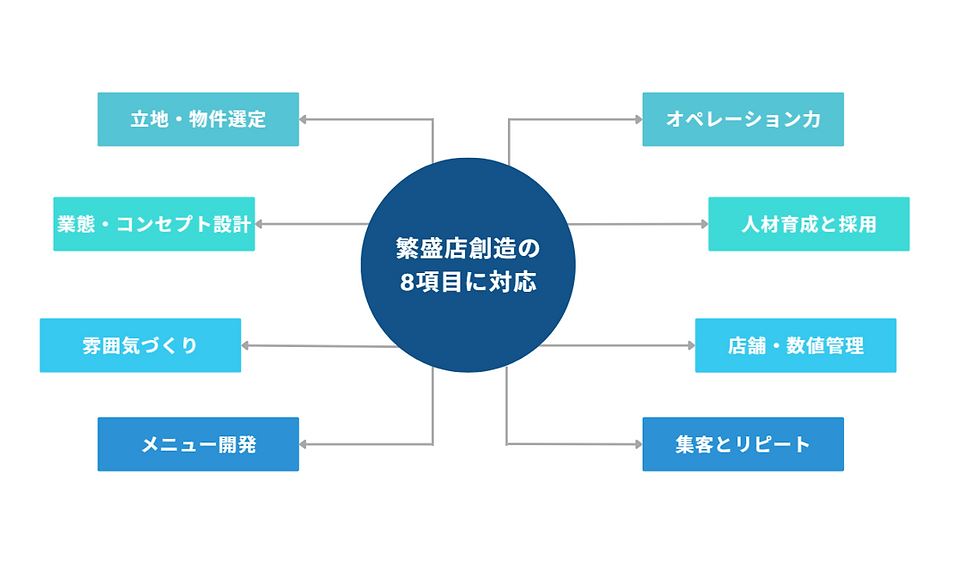 繁盛店創造の
8項目に対応

立地・物件選定

業態・コンセプト設計

雰囲気づくり

メニュー開発

オペレーション力

人材育成と採用

店舗・数値管理

集客とリピート